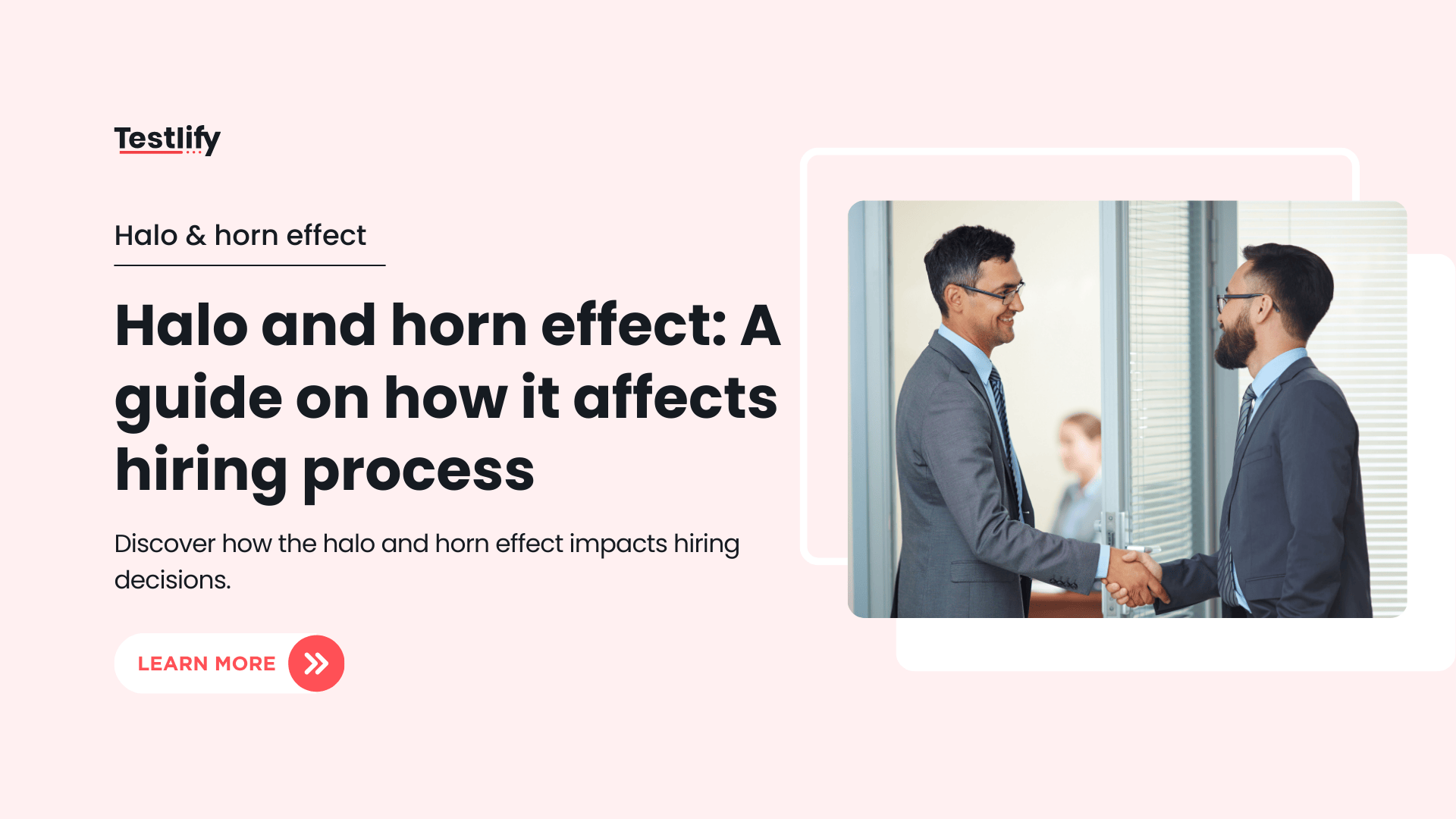 Testlify

Halo & horn effect

Halo and horn effect: A guide on how it affects hiring process

Discover how the halo and horn effect impacts hiring decisions.

LEARN MORE